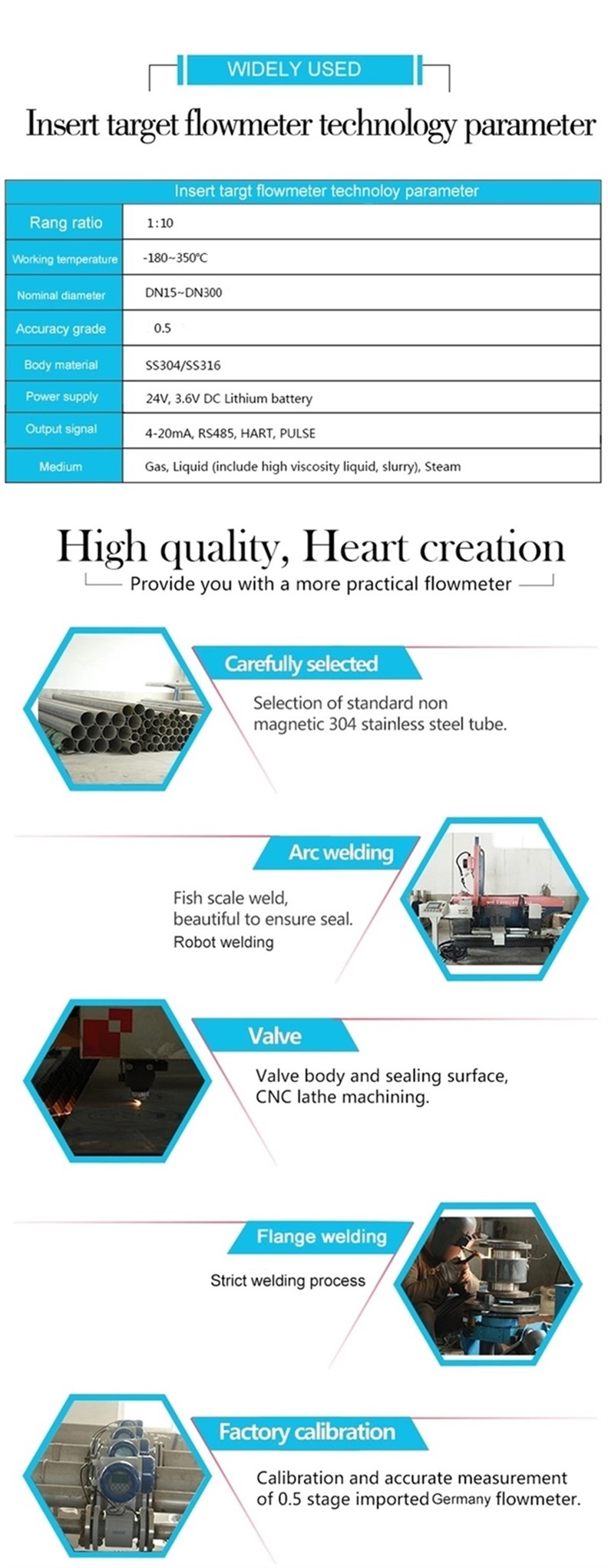 WIDELY USED

Insert target flowmeter technology parameter

| Insert targt flowmeter technoloy parameter | |
|---|---|
| Rang ratio | 1:10 |
| Working temperature | -180~350℃ |
| Nominal diameter | DN15~DN300 |
| Accuracy grade | 0.5 |
| Body material | SS304/SS316 |
| Power supply | 24V, 3.6V DC Lithium battery |
| Output signal | 4-20mA, RS485, HART, PULSE |
| Medium | Gas, Liquid (include high viscosity liquid, slurry), Steam |

High quality, Heart creation

Provide you with a more practical flowmeter

Carefully selected

Selection of standard non magnetic 304 stainless steel tube.

Arc welding

Fish scale weld, beautiful to ensure seal.
Robot welding

Valve

Valve body and sealing surface, CNC lathe machining.

Flange welding

Strict welding process

Factory calibration

Calibration and accurate measurement of 0.5 stage imported Germany flowmeter.